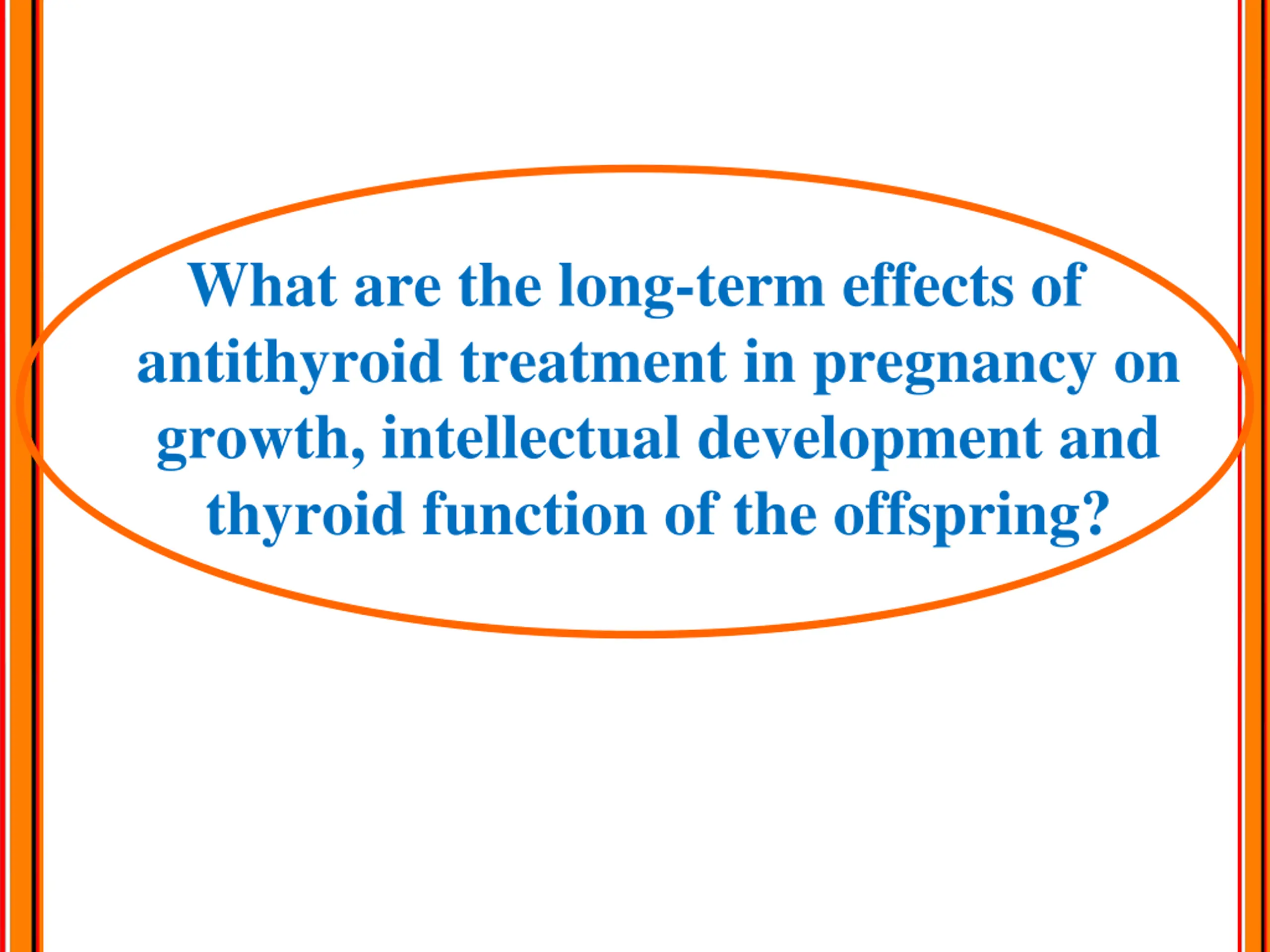 What are the long-term effects of antithyroid treatment in pregnancy on growth, intellectual development and thyroid function of the offspring?